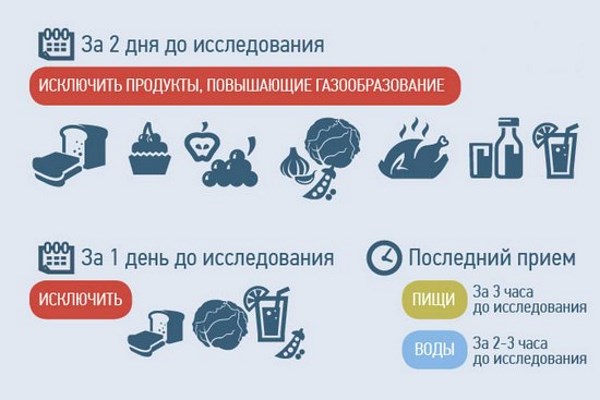 За 2 дня до исследования

ИСКЛЮЧИТЬ ПРОДУКТЫ, ПОВЫШАЮЩИЕ ГАЗООБРАЗОВАНИЕ

За 1 день до исследования

ИСКЛЮЧИТЬ

Последний прием

ПИЩИ За 3 часа до исследования

ВОДЫ За 2-3 часа до исследования